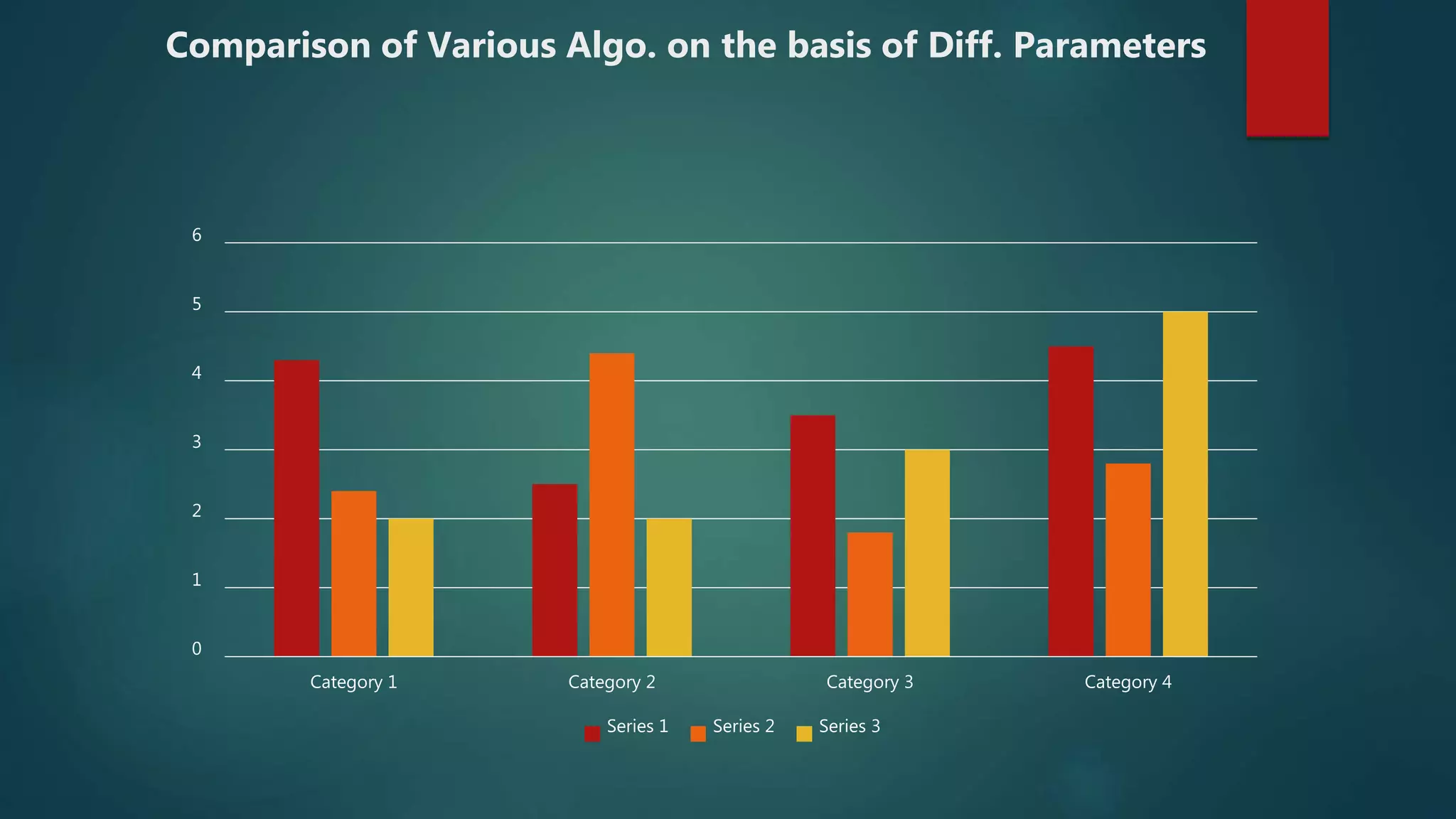 Comparison of Various Algo. on the basis of Diff. Parameters

6
5
4
3
2
1
0

Category 1
Category 2
Category 3
Category 4

Series 1
Series 2
Series 3